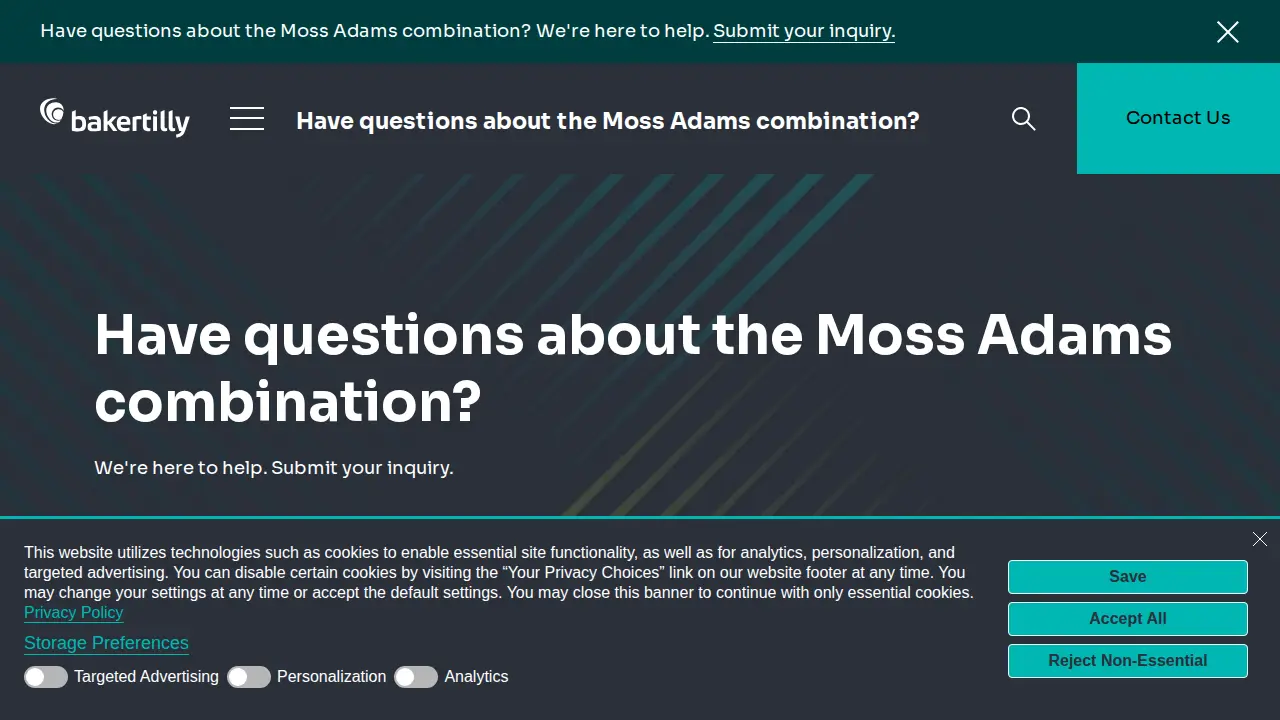 Have questions about the Moss Adams combination? We're here to help. Submit your inquiry.

bakertilly

Have questions about the Moss Adams combination?

Contact Us

Have questions about the Moss Adams combination?

We're here to help. Submit your inquiry.

This website utilizes technologies such as cookies to enable essential site functionality, as well as for analytics, personalization, and targeted advertising. You can disable certain cookies by visiting the “Your Privacy Choices” link on our website footer at any time. You may change your settings at any time or accept the default settings. You may close this banner to continue with only essential cookies.
Privacy Policy

Storage Preferences

Targeted Advertising Personalization Analytics

Save

Accept All

Reject Non-Essential